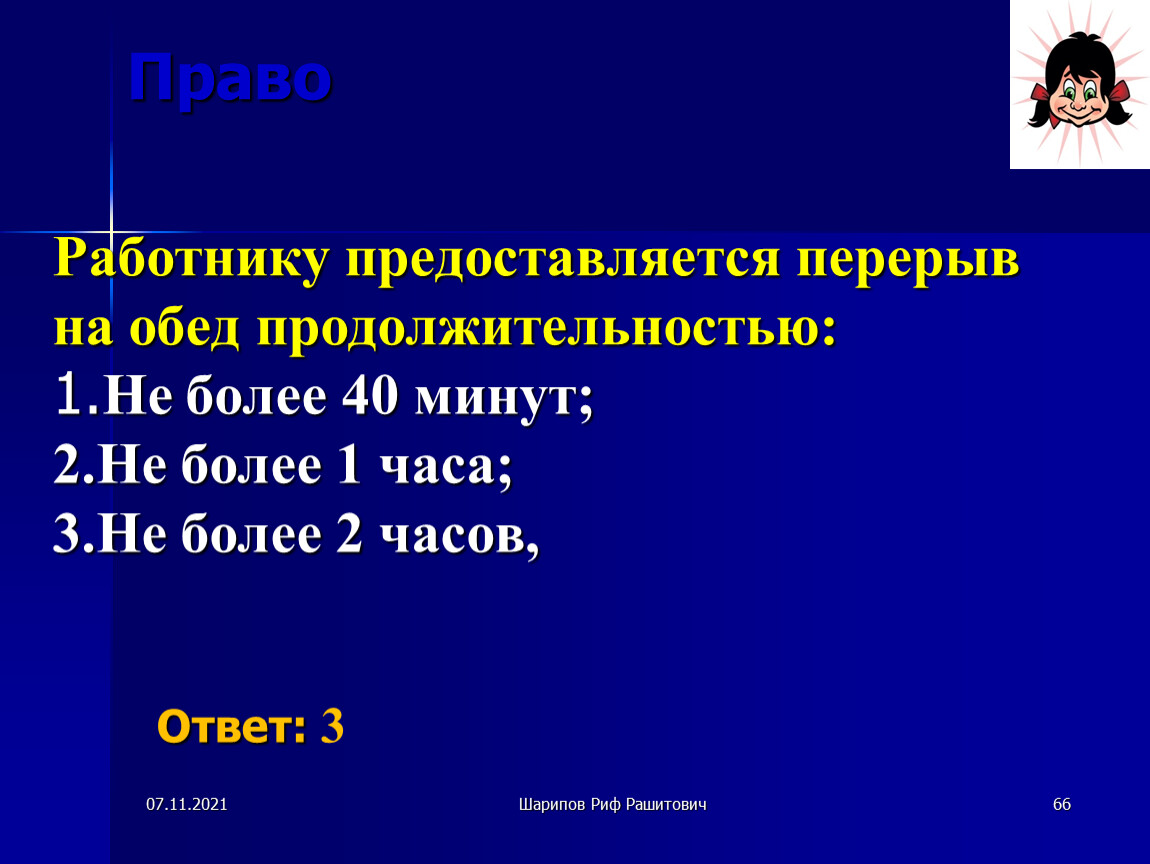 Право

Работнику предоставляется перерыв на обед продолжительностью:
1.Не более 40 минут;
2.Не более 1 часа;
3.Не более 2 часов,

Ответ: 3

07.11.2021

Шарипов Риф Рашитович

66